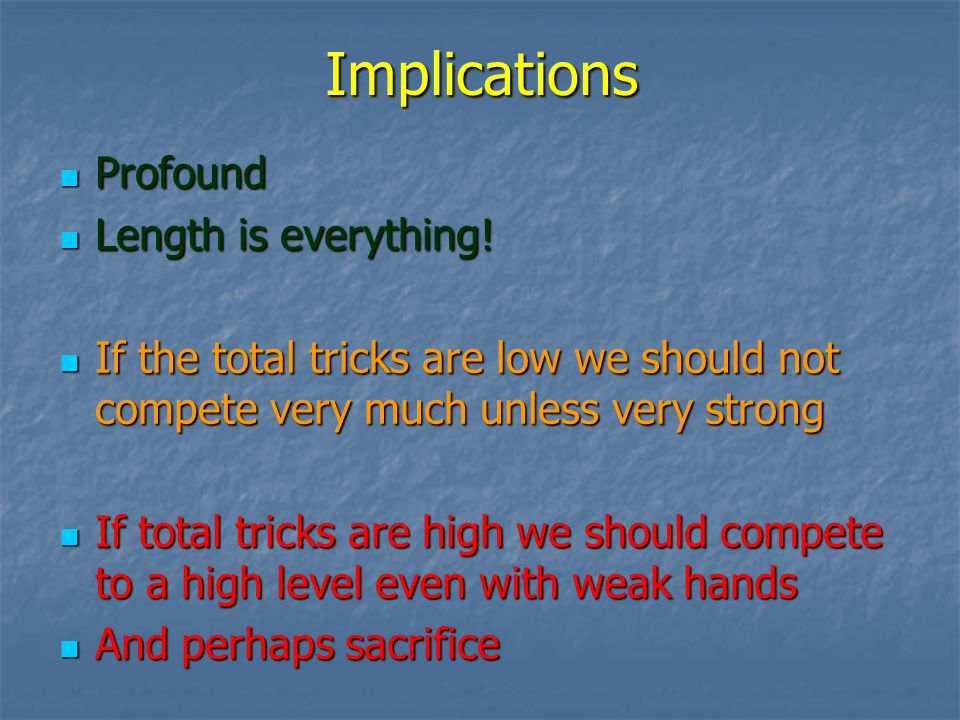 Implications

- Profound
- Length is everything!

- If the total tricks are low we should not compete very much unless very strong

- If total tricks are high we should compete to a high level even with weak hands
- And perhaps sacrifice